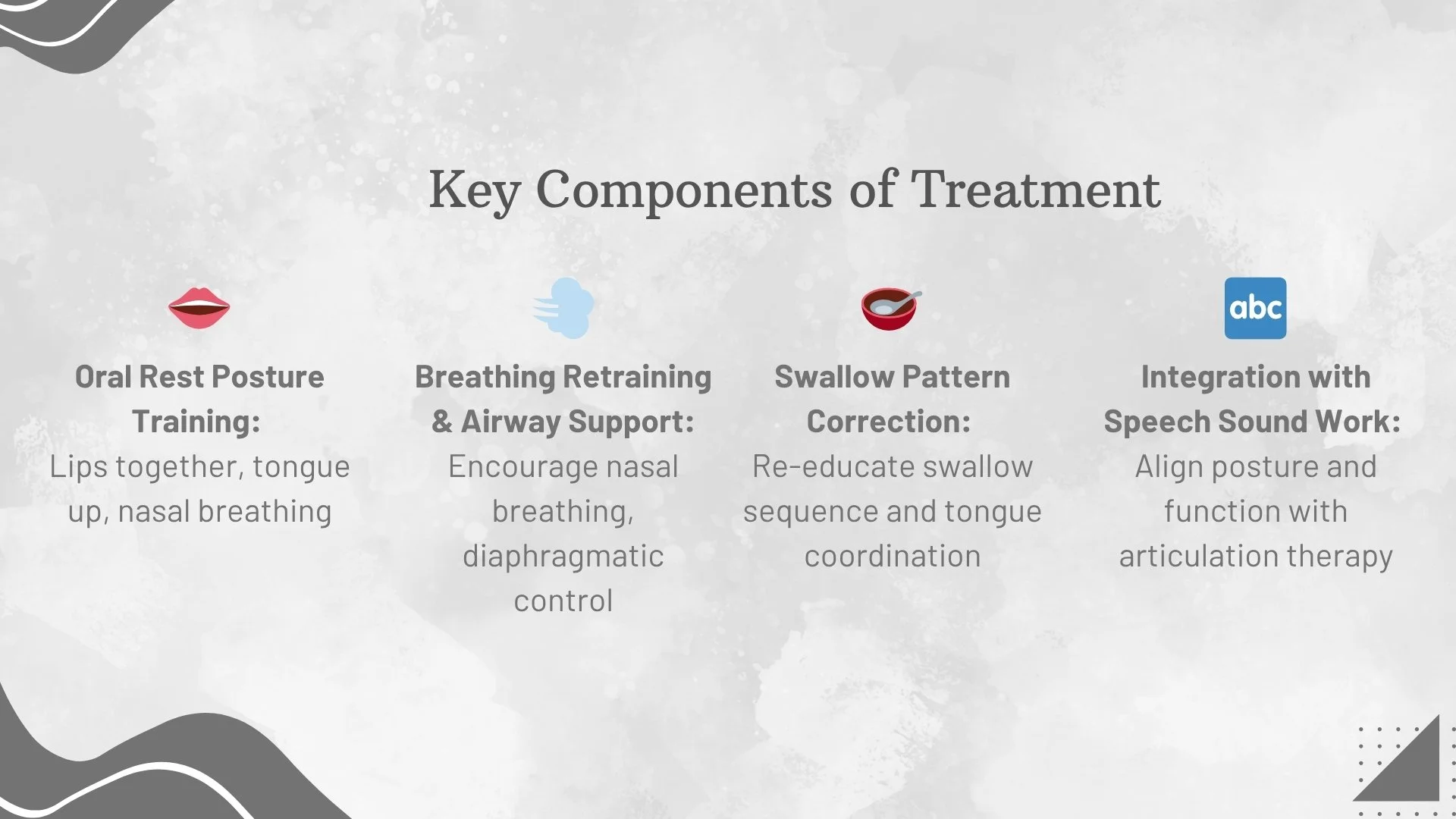 Key Components of Treatment

Oral Rest Posture Training:
Lips together, tongue up, nasal breathing

Breathing Retraining & Airway Support:
Encourage nasal breathing, diaphragmatic control

Swallow Pattern Correction:
Re-educate swallow sequence and tongue coordination

abc

Integration with Speech Sound Work:
Align posture and function with articulation therapy